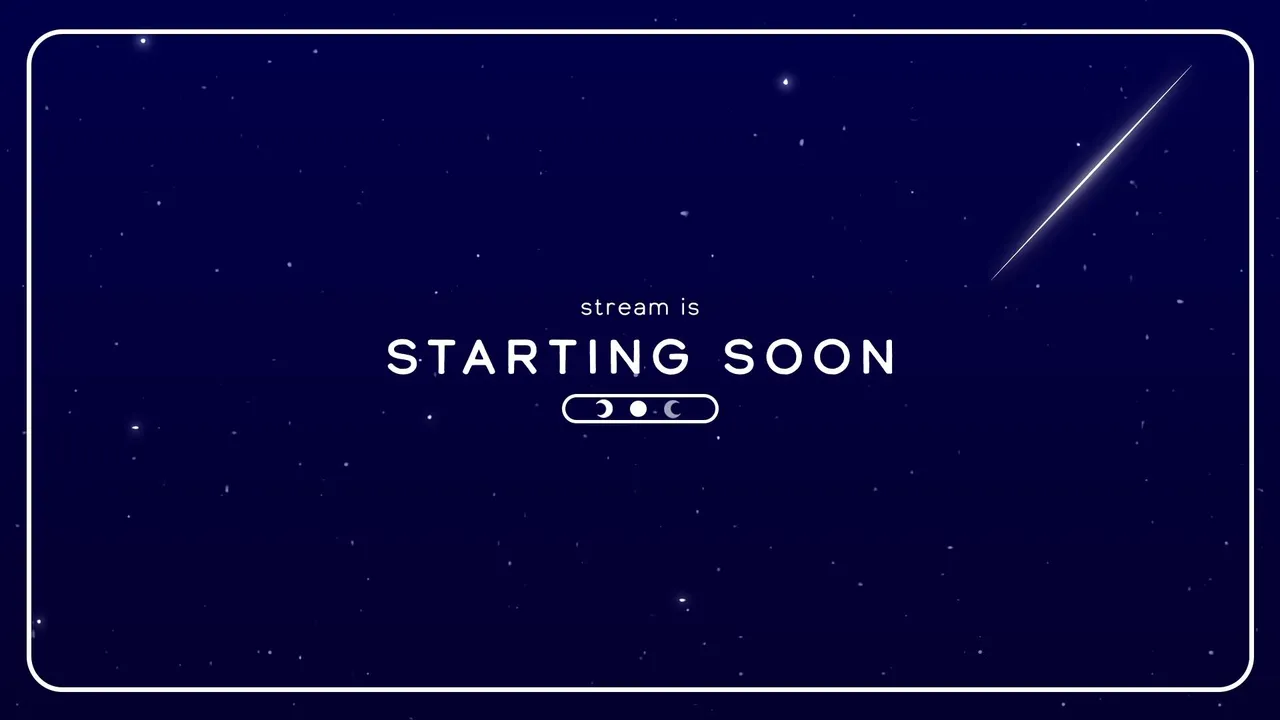 stream is
STARTING SOON